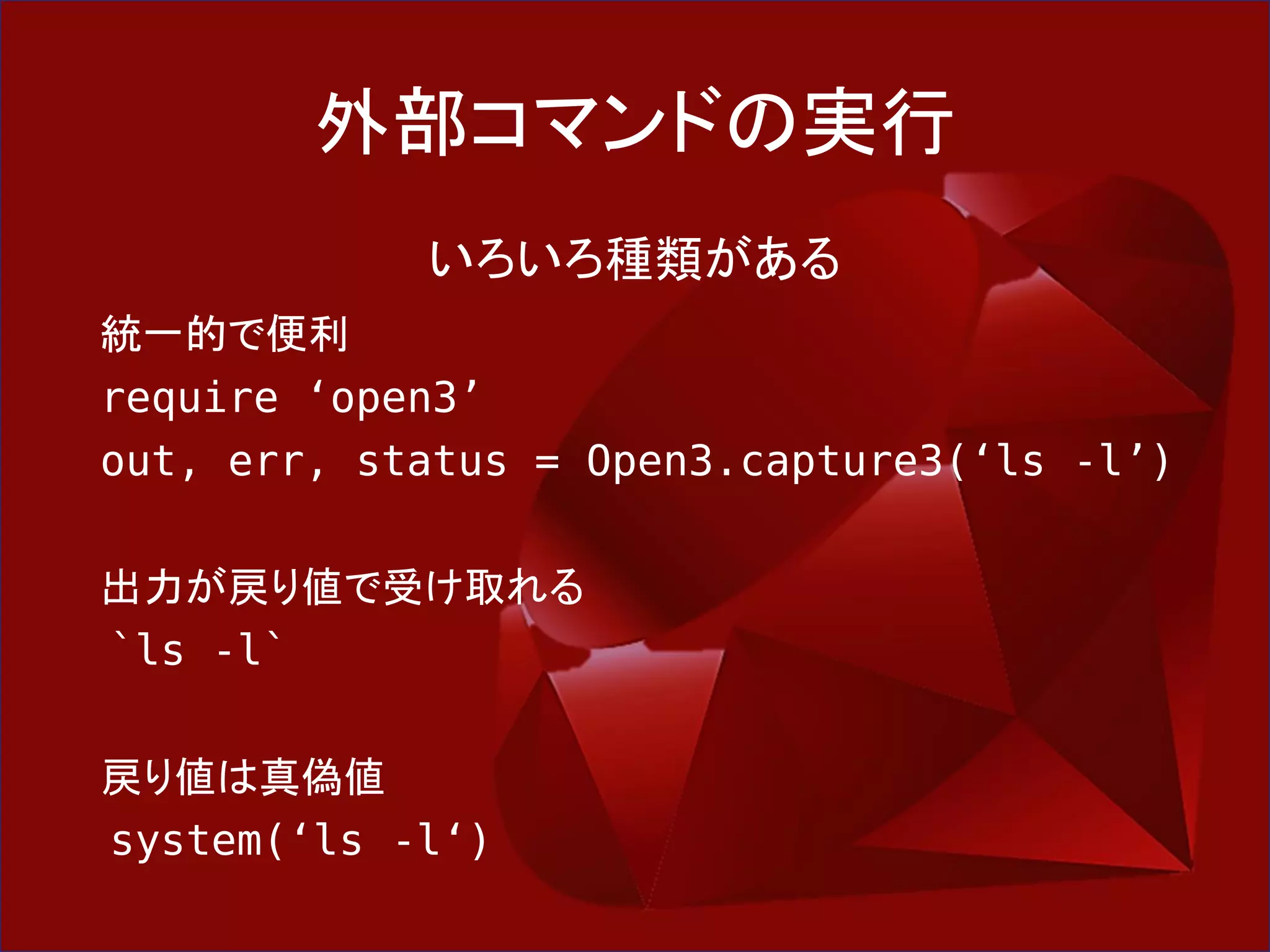 外部コマンドの実行

いろいろ種類がある

統一的で便利

require ‘open3’

out, err, status = Open3.capture3(‘ls -l’)

出力が戻り値で受け取れる

`ls -l`

戻り値は真偽値

system(‘ls -l‘)